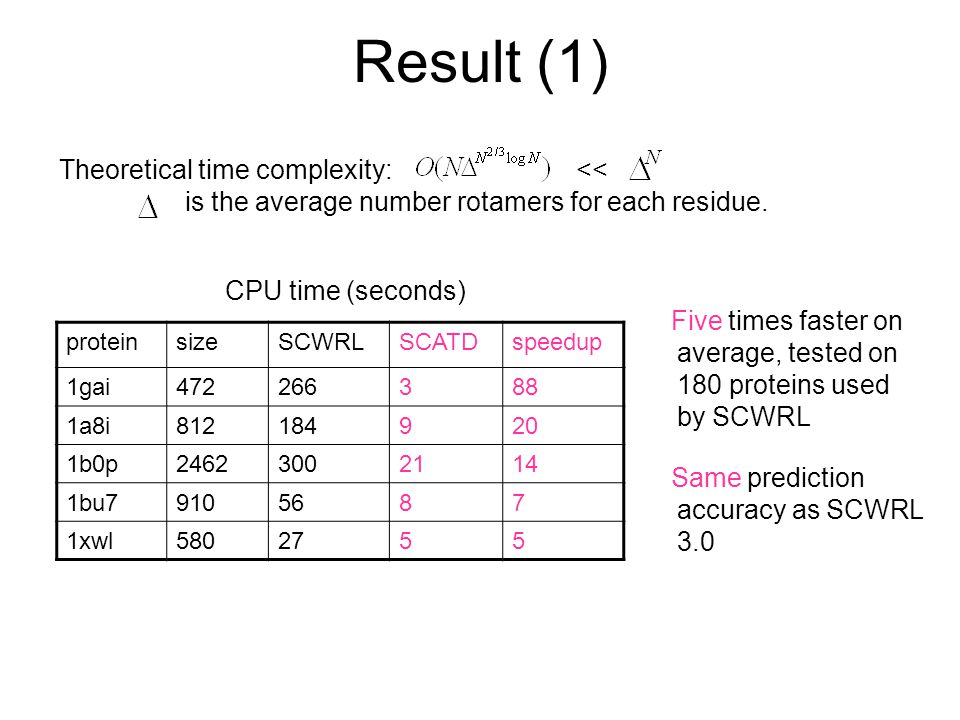 Result (1)

Theoretical time complexity: $O(N\Delta^{N^{2/3}\log N})$ << $\Delta^N$

$\Delta$ is the average number rotamers for each residue.

CPU time (seconds)

| protein | size | SCWRL | SCATD | speedup |
|---|---|---|---|---|
| 1gai | 472 | 266 | 3 | 88 |
| 1a8i | 812 | 184 | 9 | 20 |
| 1b0p | 2462 | 300 | 21 | 14 |
| 1bu7 | 910 | 56 | 8 | 7 |
| 1xwl | 580 | 27 | 5 | 5 |

Five times faster on average, tested on 180 proteins used by SCWRL

Same prediction accuracy as SCWRL 3.0